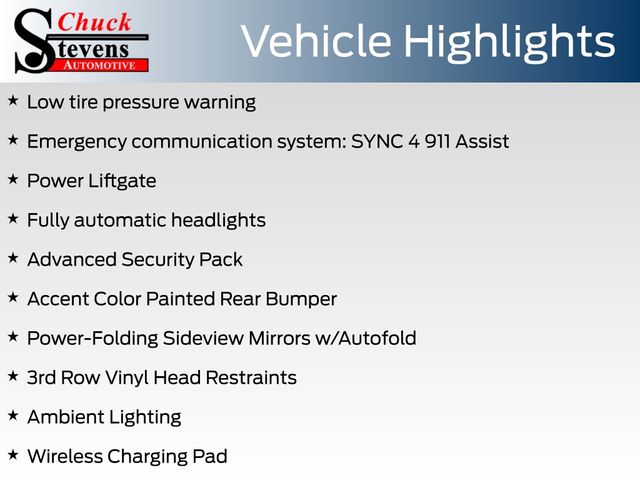 Chuck
Stevens
AUTOMOTIVE

Vehicle Highlights

★ Low tire pressure warning

★ Emergency communication system: SYNC 4 911 Assist

★ Power Liftgate

★ Fully automatic headlights

★ Advanced Security Pack

★ Accent Color Painted Rear Bumper

★ Power-Folding Sideview Mirrors w/Autofold

★ 3rd Row Vinyl Head Restraints

★ Ambient Lighting

★ Wireless Charging Pad